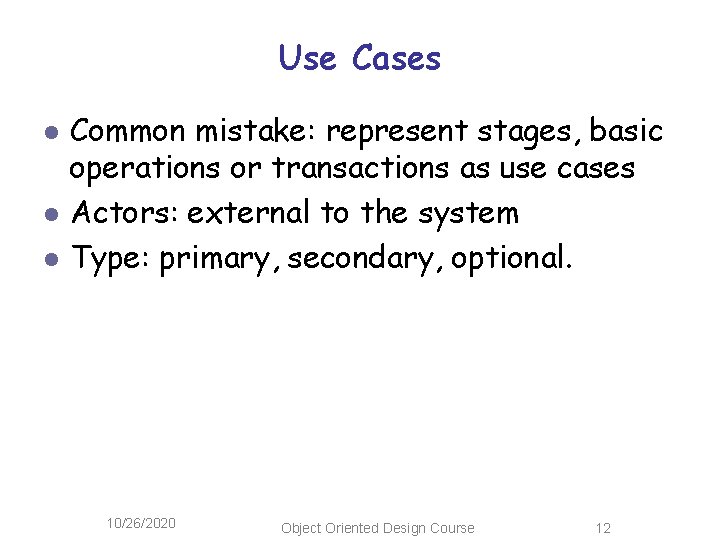 Use Cases

- Common mistake: represent stages, basic operations or transactions as use cases
- Actors: external to the system
- Type: primary, secondary, optional.

10/26/2020

Object Oriented Design Course

12